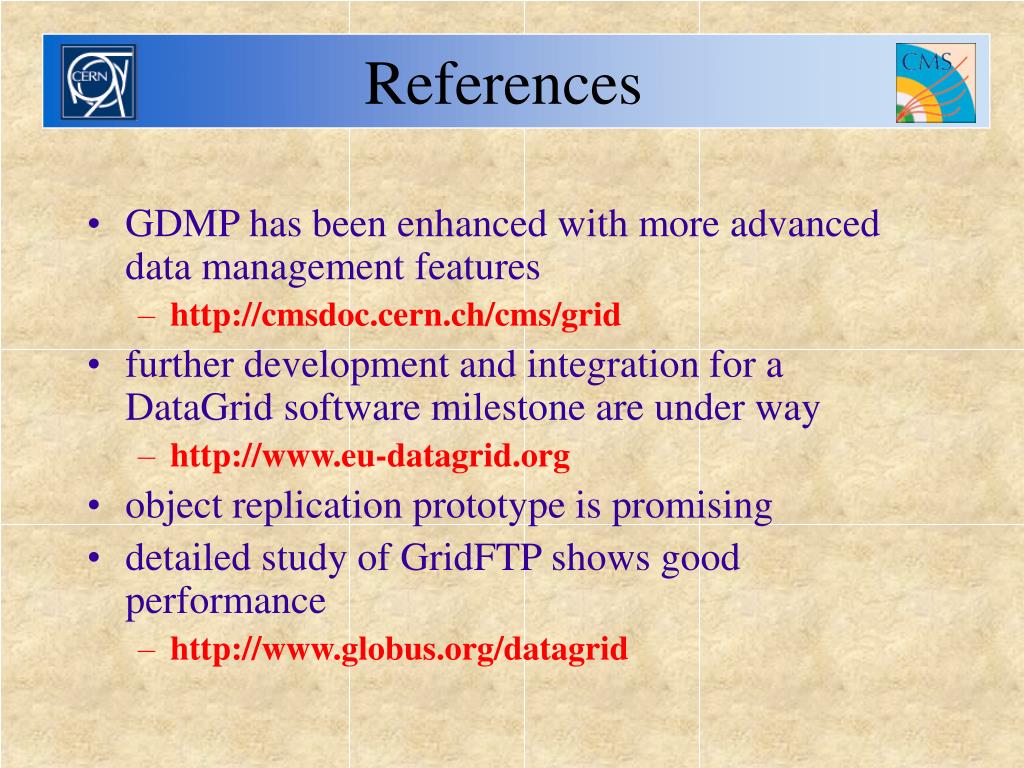 CERN

References

CMS

• GDMP has been enhanced with more advanced data management features
– http://cmsdoc.cern.ch/cms/grid
• further development and integration for a DataGrid software milestone are under way
– http://www.eu-datagrid.org
• object replication prototype is promising
• detailed study of GridFTP shows good performance
– http://www.globus.org/datagrid